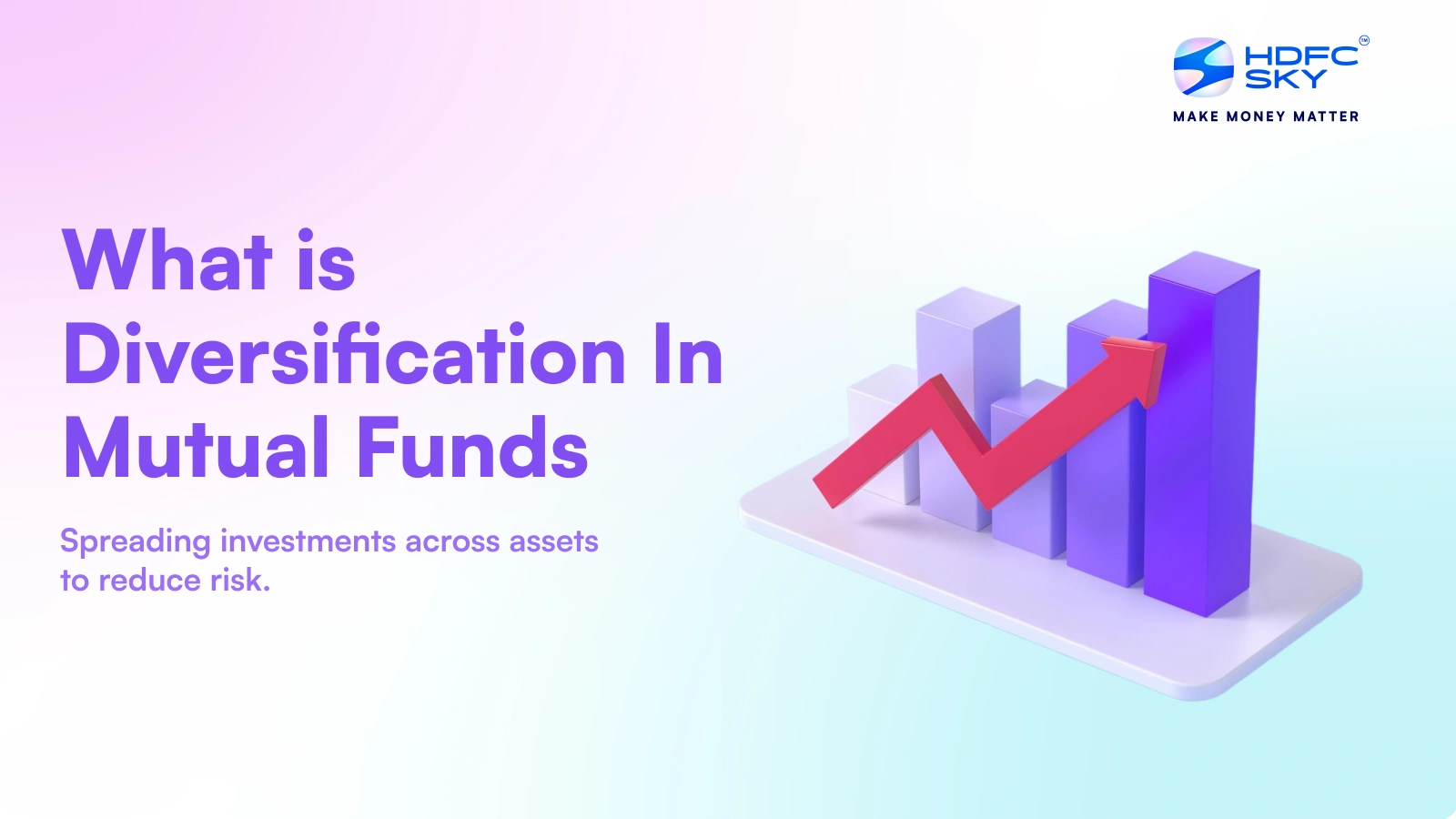 HDFC SKY™
MAKE MONEY MATTER

What is Diversification In Mutual Funds

Spreading investments across assets to reduce risk.